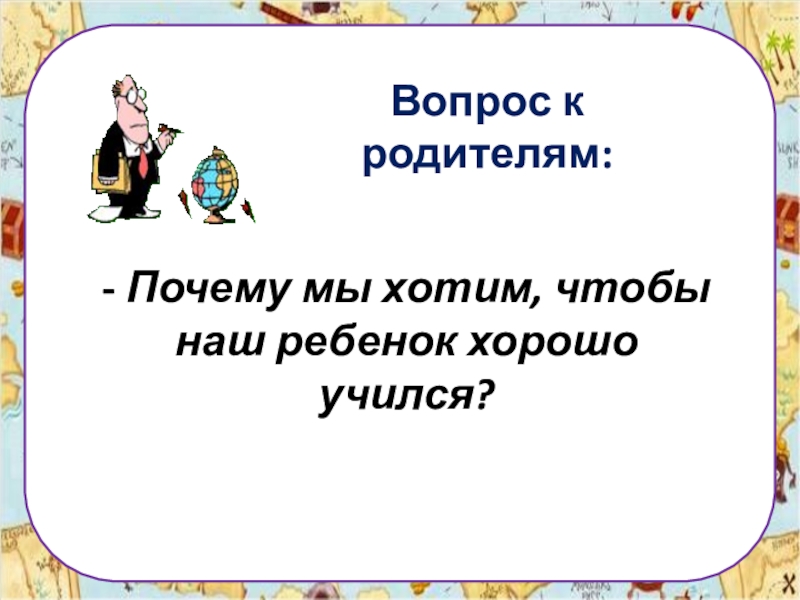 Вопрос к родителям:

- Почему мы хотим, чтобы наш ребенок хорошо учился?